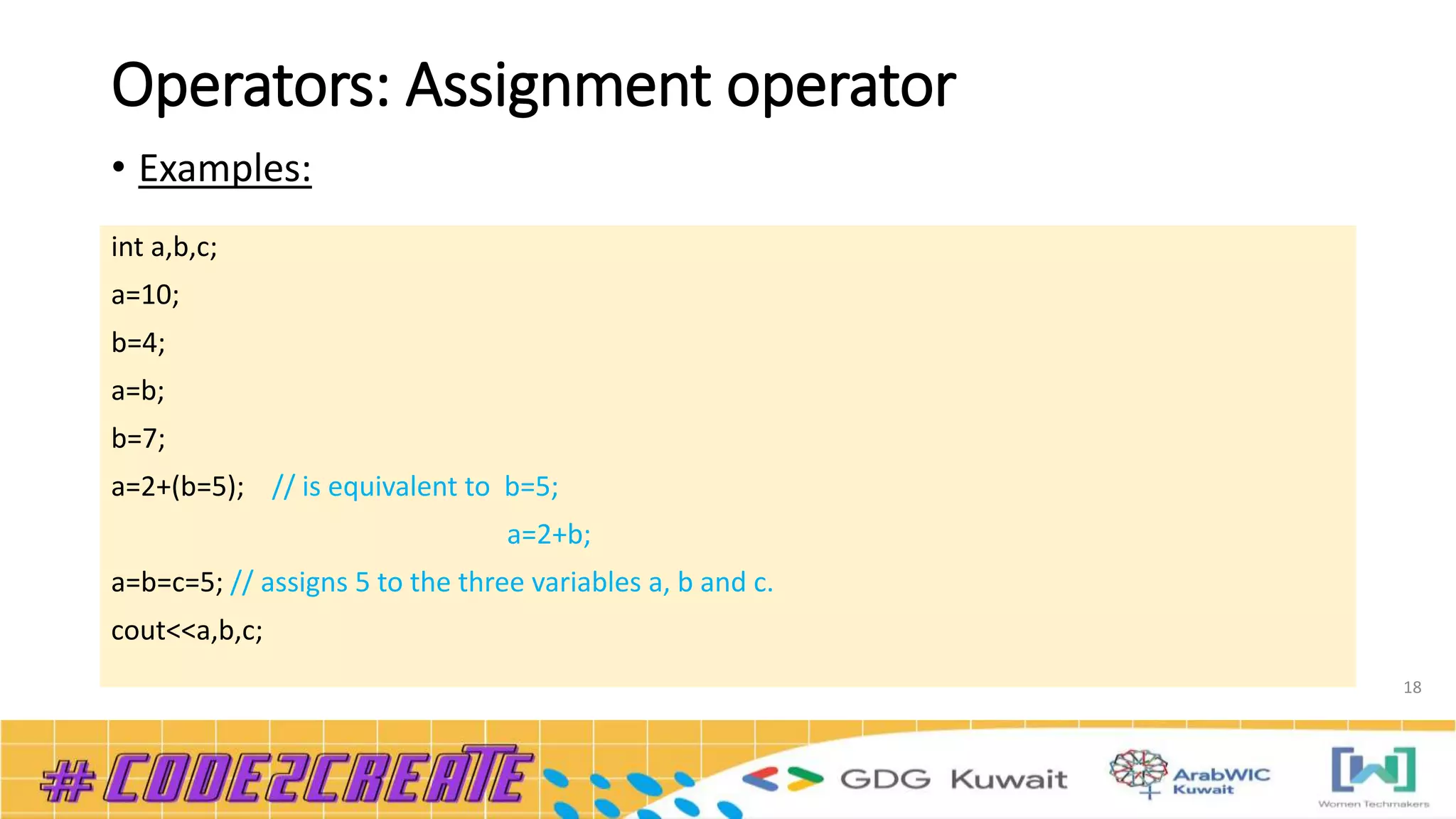 Operators: Assignment operator

• Examples:

int a,b,c;

a=10;

b=4;

a=b;

b=7;

a=2+(b=5); // is equivalent to b=5;

a=2+b;

a=b=c=5; // assigns 5 to the three variables a, b and c.

cout<<a,b,c;

18

#CODE2CREATE GDG Kuwait ArabWIC Kuwait Women Techmakers